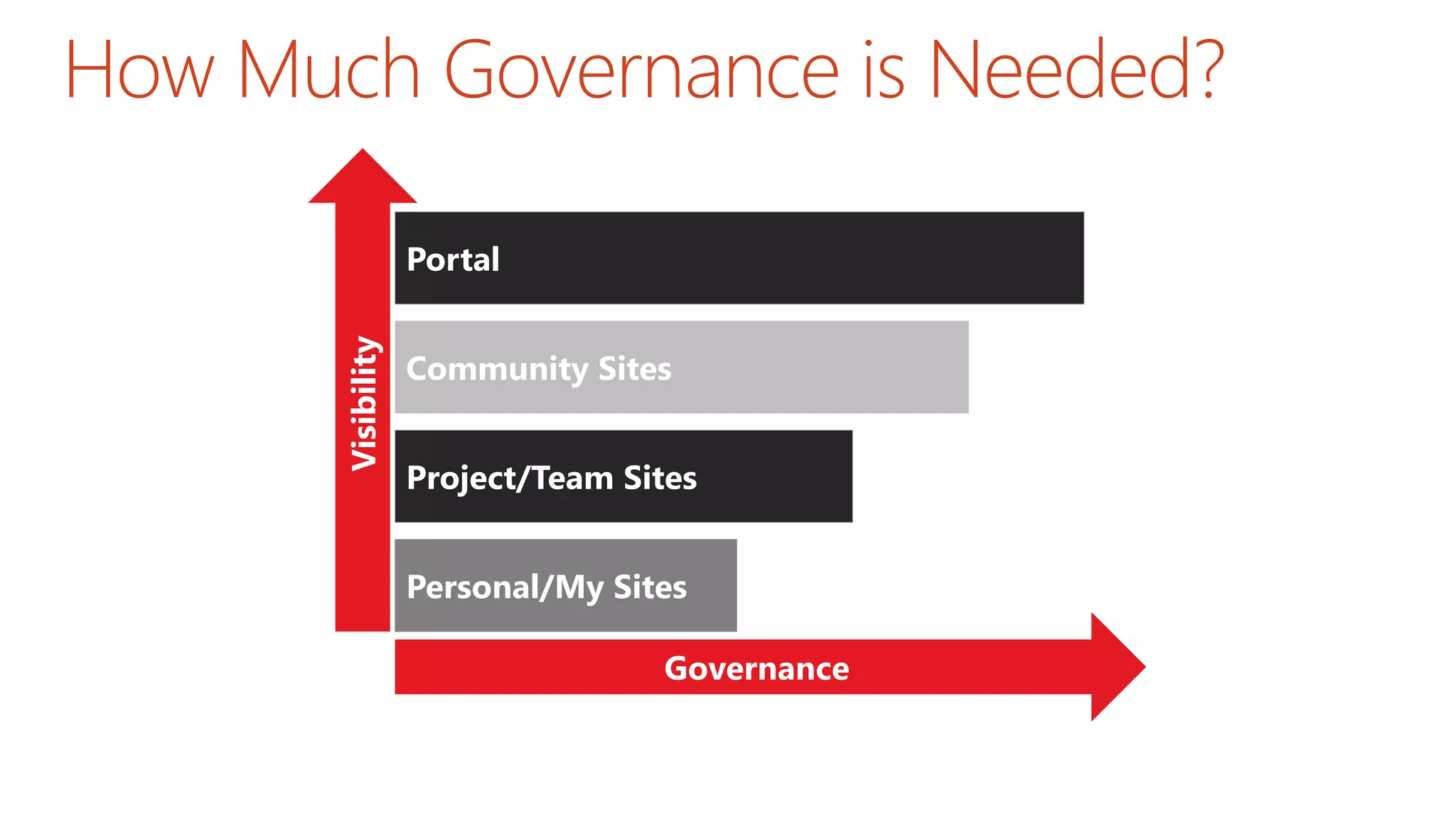 How Much Governance is Needed?

Visibility

Portal

Community Sites

Project/Team Sites

Personal/My Sites

Governance